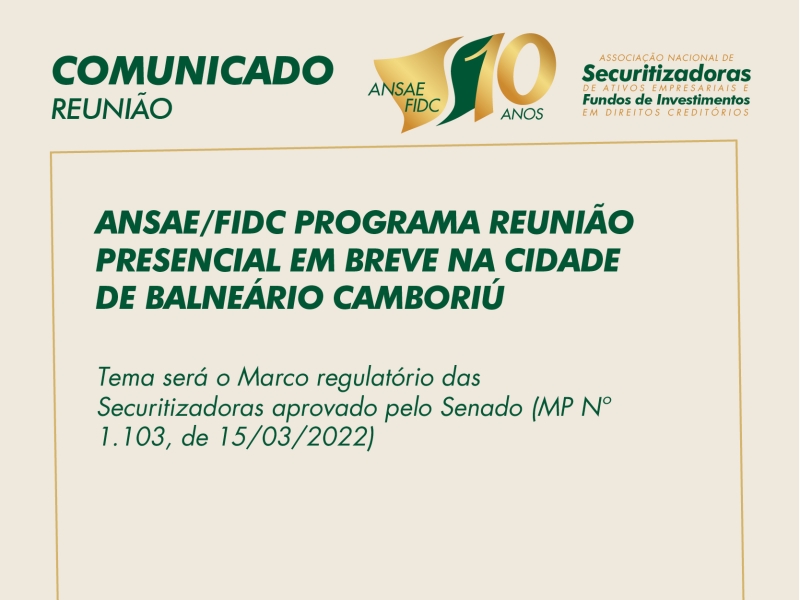 COMUNICADO
REUNIÃO

ANSAE FIDC 10 ANOS

ASSOCIAÇÃO NACIONAL DE
Securitizadoras
DE ATIVOS EMPRESARIAIS E
Fundos de Investimentos
EM DIREITOS CREDITÓRIOS

ANSAE/FIDC PROGRAMA REUNIÃO PRESENCIAL EM BREVE NA CIDADE DE BALNEÁRIO CAMBORIÚ

Tema será o Marco regulatório das Securitizadoras aprovado pelo Senado (MP Nº 1.103, de 15/03/2022)